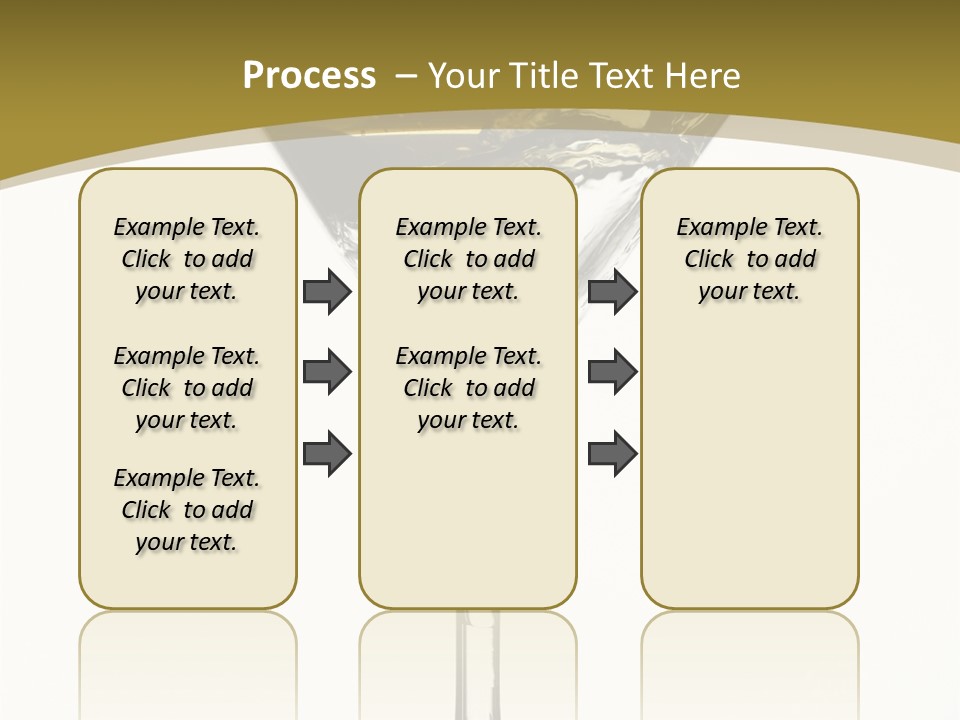 Process – Your Title Text Here

Example Text. Click to add your text.

Example Text. Click to add your text.

Example Text. Click to add your text.

Example Text. Click to add your text.

Example Text. Click to add your text.

Example Text. Click to add your text.